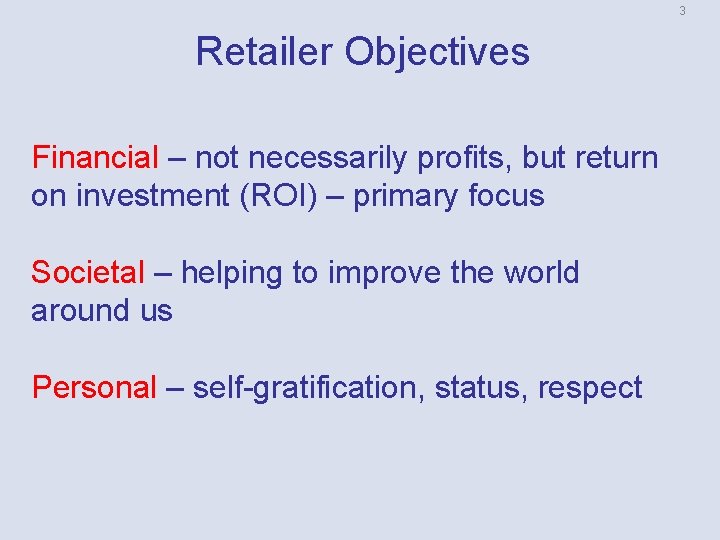 3

Retailer Objectives

Financial – not necessarily profits, but return on investment (ROI) – primary focus

Societal – helping to improve the world around us

Personal – self-gratification, status, respect